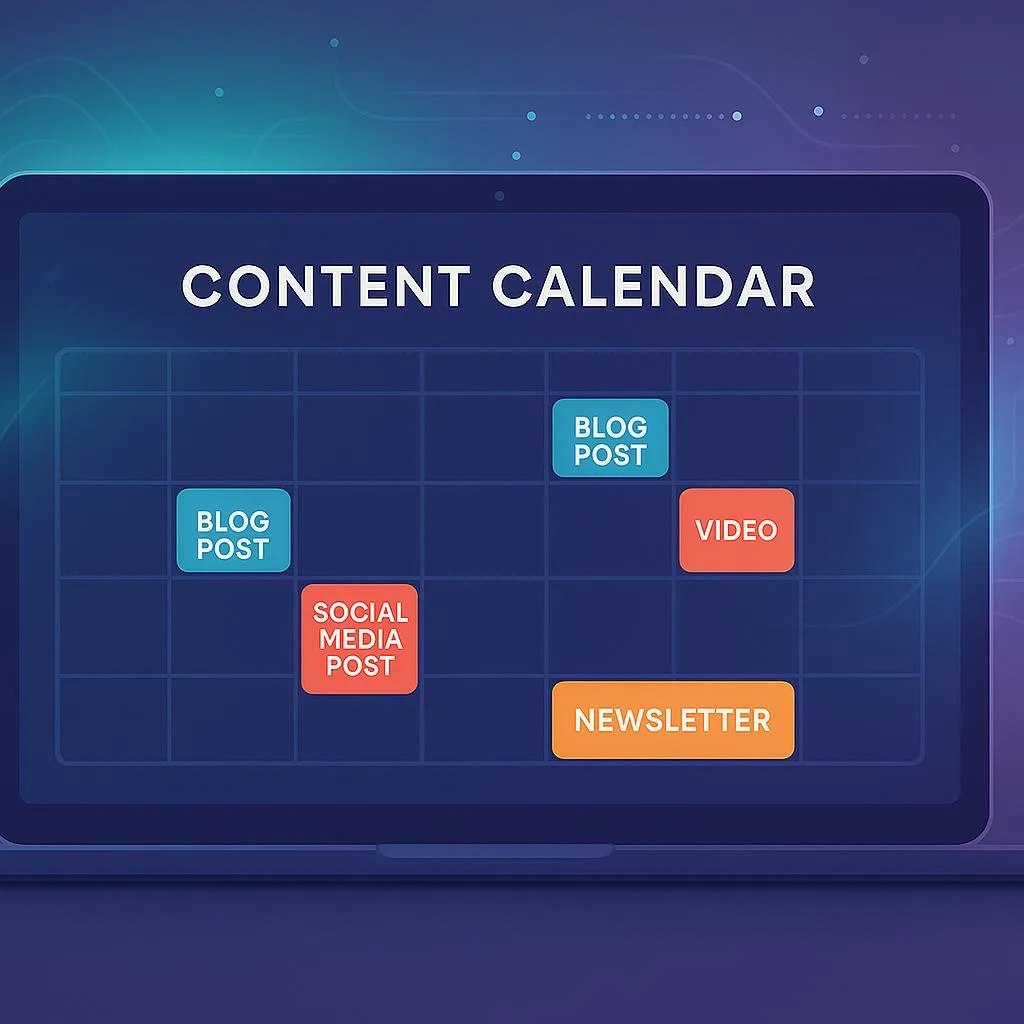 CONTENT CALENDAR

BLOG POST

BLOG POST

VIDEO

SOCIAL MEDIA POST

NEWSLETTER